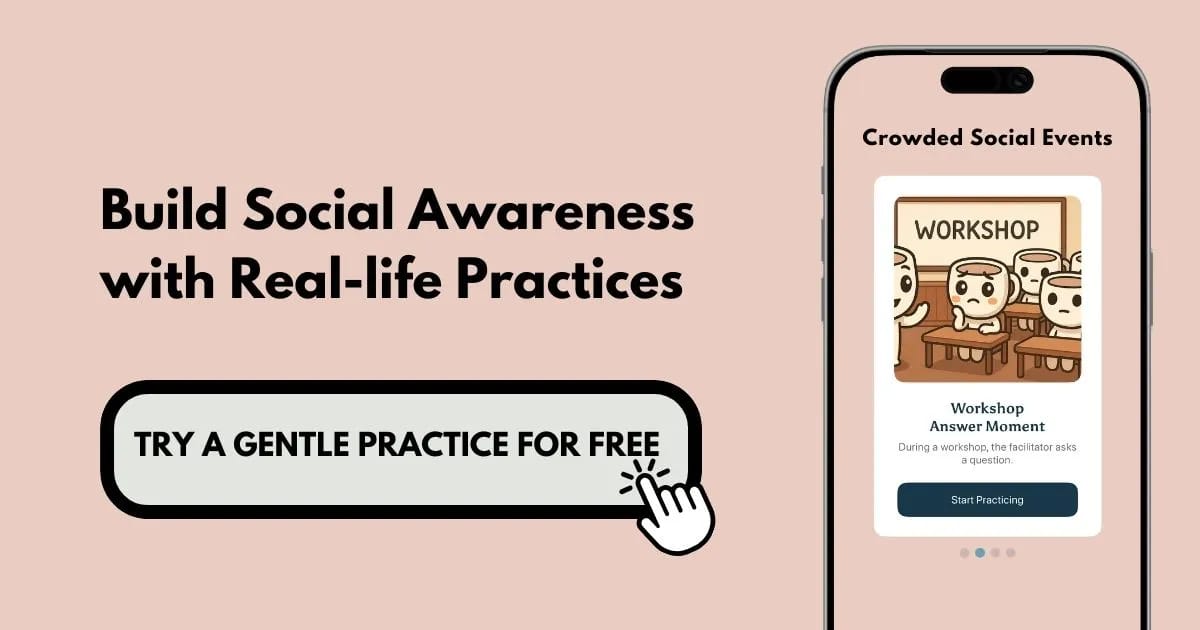 Build Social Awareness with Real-life Practices

TRY A GENTLE PRACTICE FOR FREE

Crowded Social Events

WORKSHOP

Workshop Answer Moment

During a workshop, the facilitator asks a question.

Start Practicing